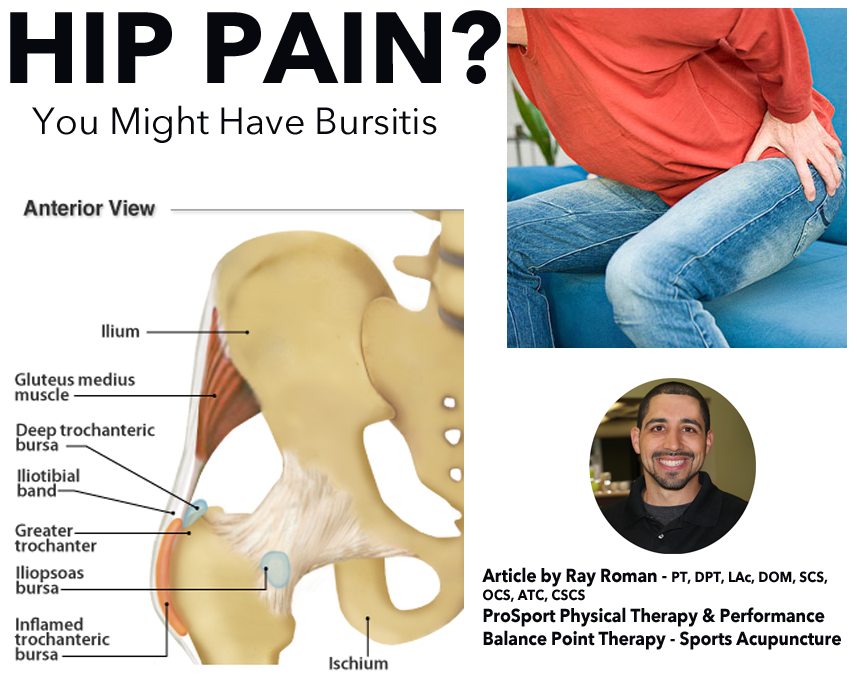 HIP PAIN?

You Might Have Bursitis

Anterior View

Ilium

Gluteus medius muscle

Deep trochanteric bursa

Iliotibial band

Greater trochanter

Iliopsoas bursa

Inflamed trochanteric bursa

Ischium

Article by Ray Roman - PT, DPT, LAc, DOM, SCS, OCS, ATC, CSCS
ProSport Physical Therapy & Performance
Balance Point Therapy - Sports Acupuncture